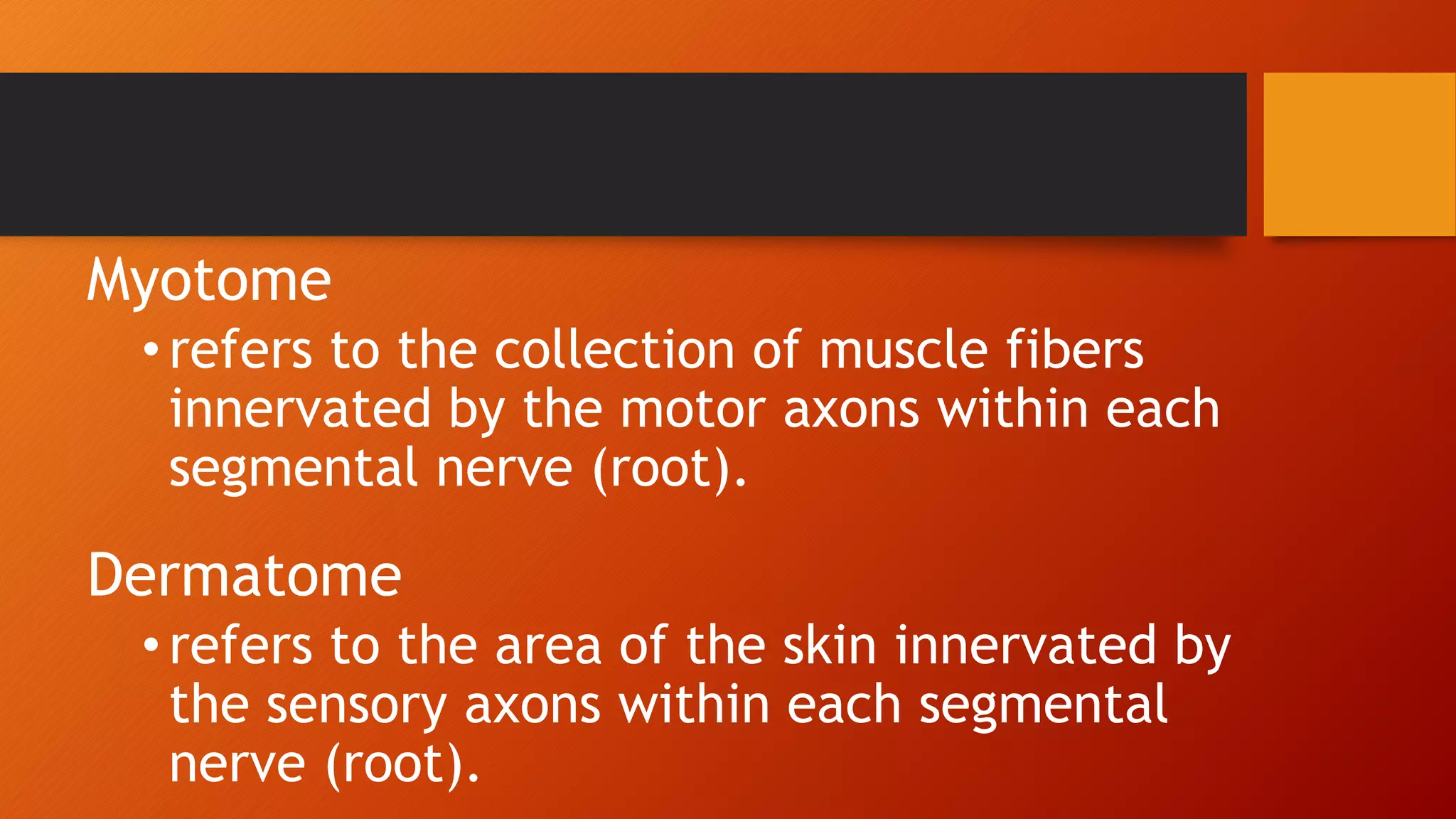 Myotome

• refers to the collection of muscle fibers innervated by the motor axons within each segmental nerve (root).

Dermatome

• refers to the area of the skin innervated by the sensory axons within each segmental nerve (root).